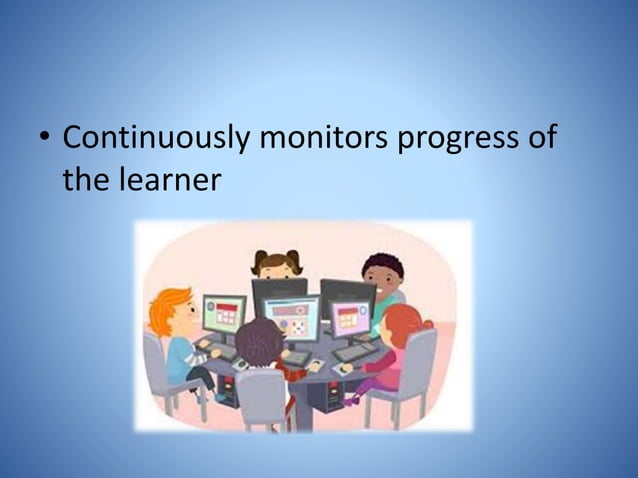 • Continuously monitors progress of the learner